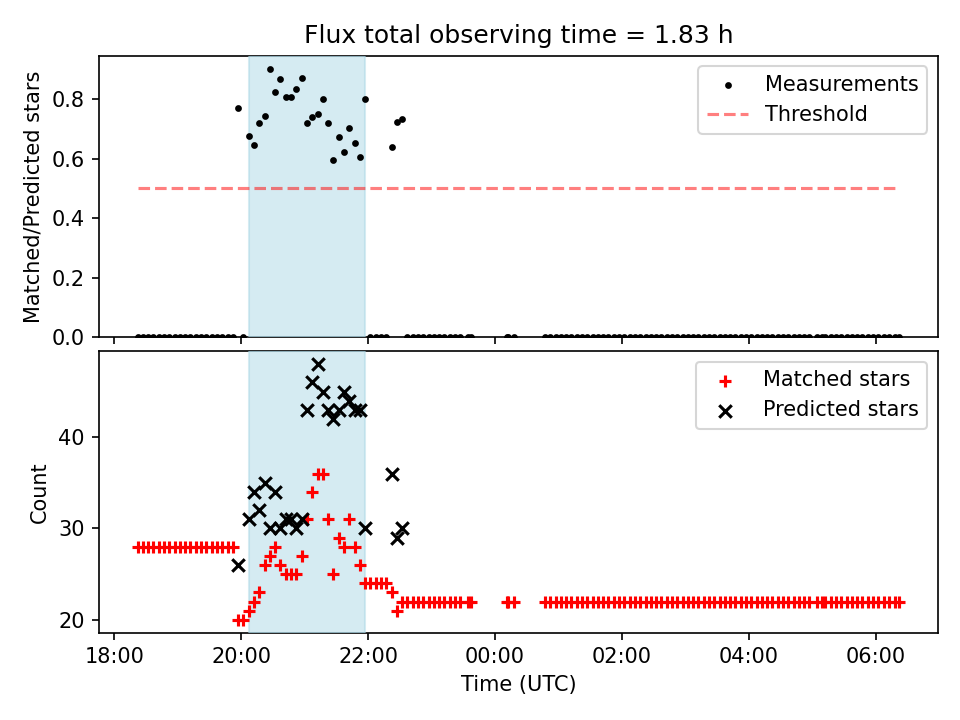 Flux total observing time = 1.83 h

Matched/Predicted stars

0.8
0.6
0.4
0.2
0.0

Measurements
Threshold

Count

40
30
20

Matched stars
Predicted stars

18:00
20:00
22:00
00:00
02:00
04:00
06:00

Time (UTC)